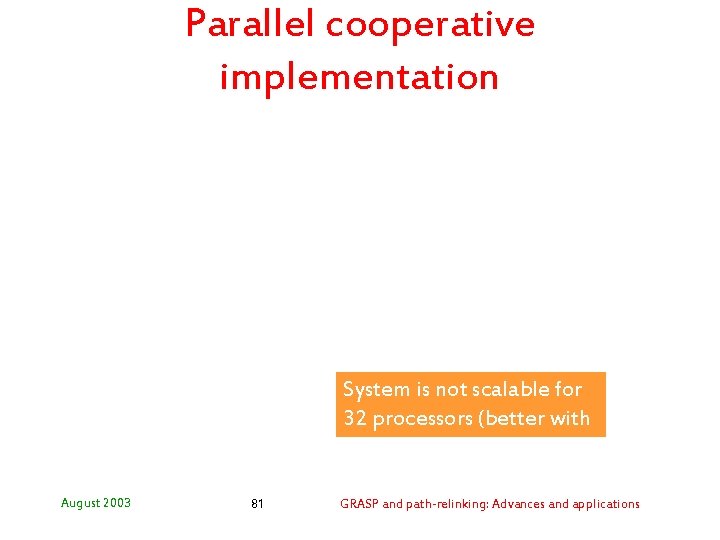 Parallel cooperative implementation

System is not scalable for 32 processors (better with

August 2003

81

GRASP and path-relinking: Advances and applications